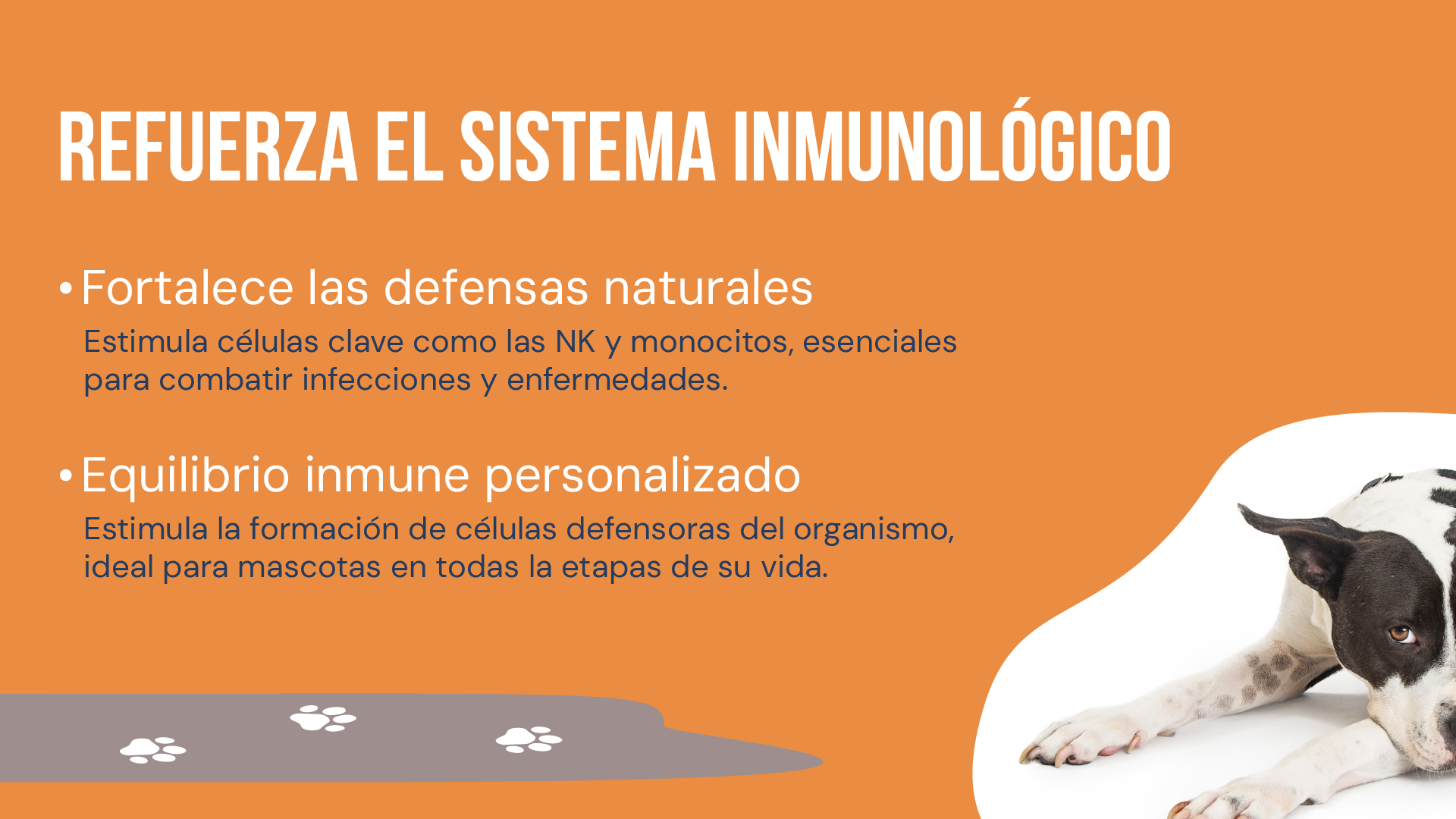 REFUERZA EL SISTEMA INMUNOLÓGICO

• Fortalece las defensas naturales

Estimula células clave como las NK y monocitos, esenciales para combatir infecciones y enfermedades.

• Equilibrio inmune personalizado

Estimula la formación de células defensoras del organismo, ideal para mascotas en todas la etapas de su vida.